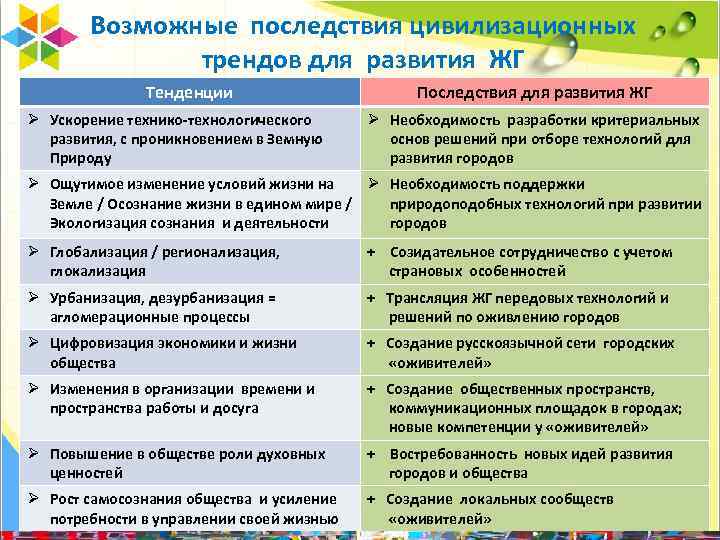 Возможные последствия цивилизационных трендов для развития ЖГ

| Тенденции | Последствия для развития ЖГ |
|---|---|
| ➢ Ускорение технико-технологического развития, с проникновением в Земную Природу | ➢ Необходимость разработки критериальных основ решений при отборе технологий для развития городов |
| ➢ Ощутимое изменение условий жизни на Земле / Осознание жизни в едином мире / Экологизация сознания и деятельности | ➢ Необходимость поддержки природоподобных технологий при развитии городов |
| ➢ Глобализация / регионализация, глокализация | + Созидательное сотрудничество с учетом страновых особенностей |
| ➢ Урбанизация, дезурбанизация = агломерационные процессы | + Трансляция ЖГ передовых технологий и решений по оживлению городов |
| ➢ Цифровизация экономики и жизни общества | + Создание русскоязычной сети городских «оживителей» |
| ➢ Изменения в организации времени и пространства работы и досуга | + Создание общественных пространств, коммуникационных площадок в городах; новые компетенции у «оживителей» |
| ➢ Повышение в обществе роли духовных ценностей | + Востребованность новых идей развития городов и общества |
| ➢ Рост самосознания общества и усиление потребности в управлении своей жизнью | + Создание локальных сообществ «оживителей» |